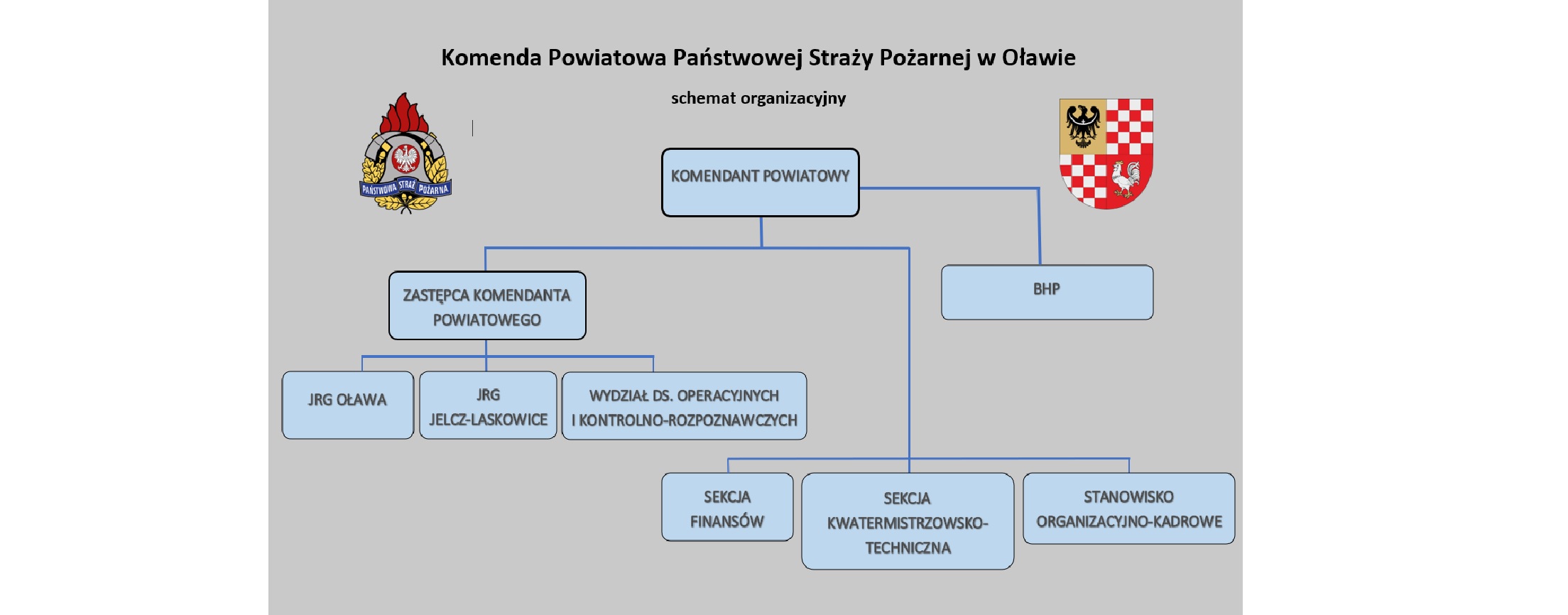 Komenda Powiatowa Państwowej Straży Pożarnej w Oławie

schemat organizacyjny

PAŃSTWOWA STRAŻ POŻARNA

KOMENDANT POWIATOWY

ZASTĘPCA KOMENDANTA POWIATOWEGO

BHP

JRG OŁAWA

JRG JELCZ-LASKOWICE

WYDZIAŁ DS. OPERACYJNYCH I KONTROLNO-ROZPOZNAWCZYCH

SEKCJA FINANSÓW

SEKCJA KWATERMISTRZOWSKO-TECHNICZNA

STANOWISKO ORGANIZACYJNO-KADROWE